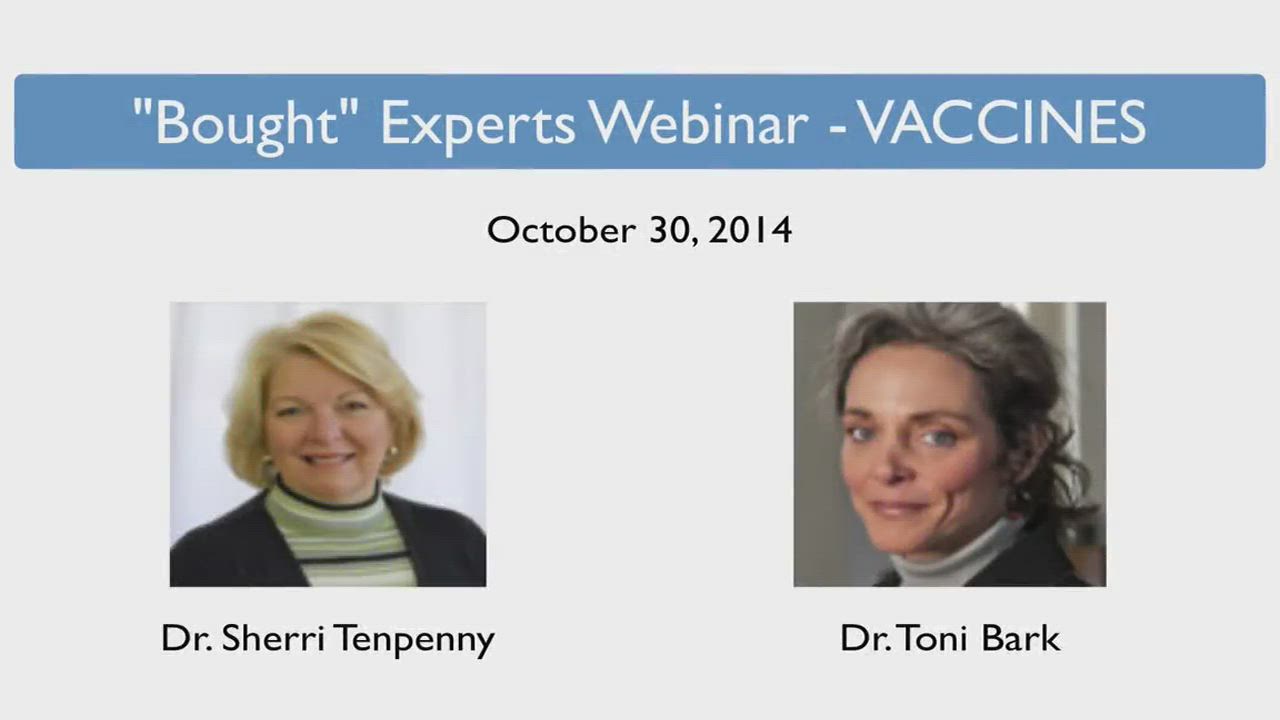 "Bought" Experts Webinar - VACCINES

October 30, 2014

Dr. Sherri Tenpenny

Dr. Toni Bark